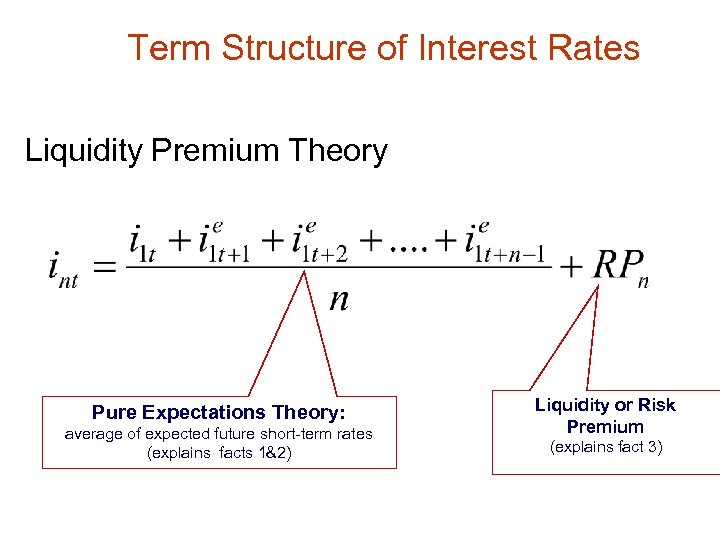 Term Structure of Interest Rates

Liquidity Premium Theory

$i_{nt} = \frac{i_{1t} + i^e_{1t+1} + i^e_{1t+2} + .... + i^e_{1t+n-1}}{n} + RP_n$

Pure Expectations Theory:
average of expected future short-term rates
(explains facts 1&2)

Liquidity or Risk Premium
(explains fact 3)